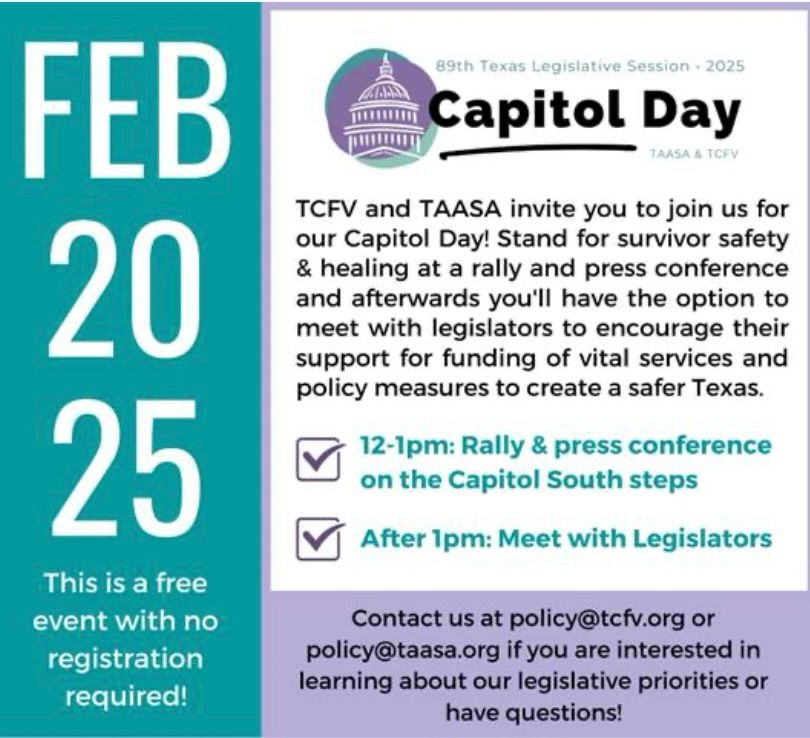 FEB
20
25

This is a free event with no registration required!

89th Texas Legislative Session • 2025
Capitol Day
TAASA & TCFV

TCFV and TAASA invite you to join us for our Capitol Day! Stand for survivor safety & healing at a rally and press conference and afterwards you'll have the option to meet with legislators to encourage their support for funding of vital services and policy measures to create a safer Texas.

12-1pm: Rally & press conference on the Capitol South steps

After 1pm: Meet with Legislators

Contact us at policy@tcfv.org or policy@taasa.org if you are interested in learning about our legislative priorities or have questions!